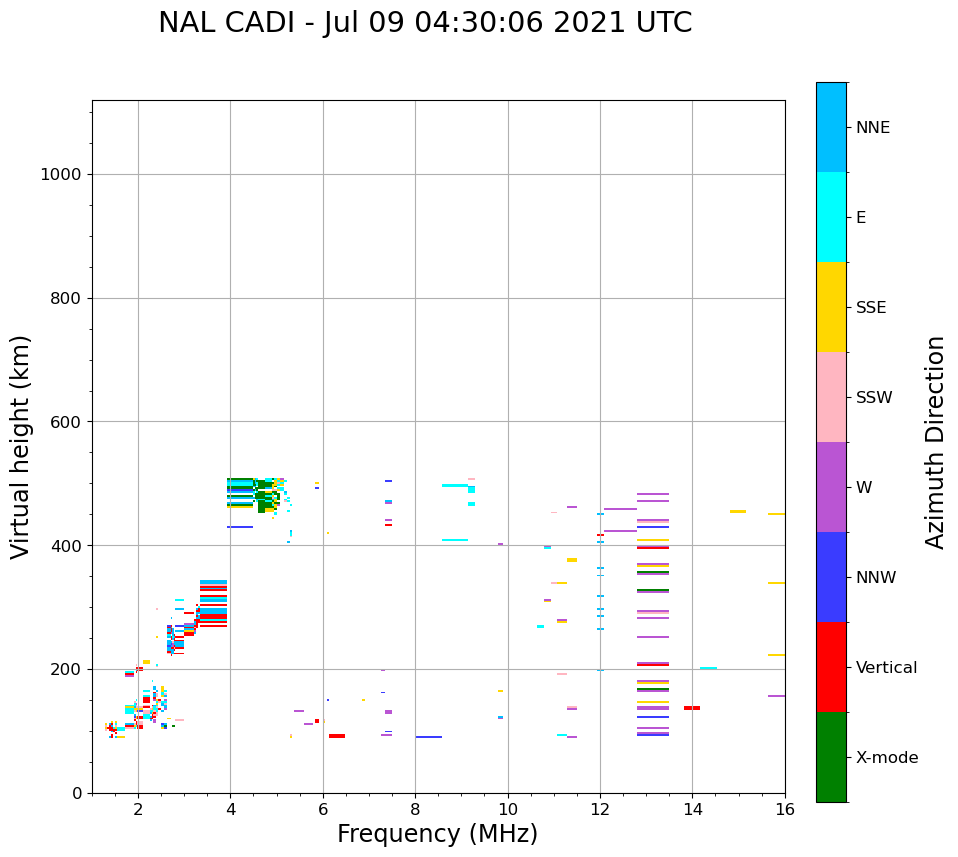 NAL CADI - Jul 09 04:30:06 2021 UTC

Virtual height (km)

1000
800
600
400
200
0

2
4
6
8
10
12
14
16

Frequency (MHz)

NNE
E
SSE
SSW
W
NNW
Vertical
X-mode

Azimuth Direction